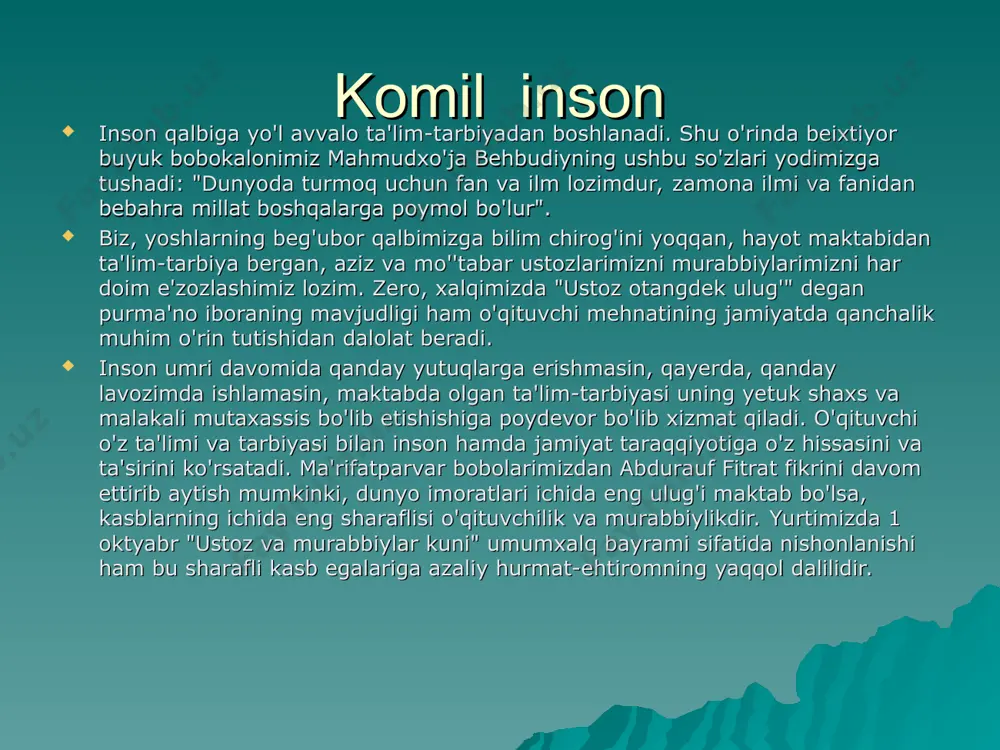 Komil inson

Inson qalbiga yo'l avvalo ta'lim-tarbiyadan boshlanadi. Shu o'rinda beixtiyor buyuk bobokalonimiz Mahmudxo'ja Behbudiyning ushbu so'zlari yodimizga tushadi: "Dunyoda turmoq uchun fan va ilm lozimdur, zamona ilmi va fanidan bebahra millat boshqalarga poymol bo'lur".

Biz, yoshlarning beg'ubor qalbimizga bilim chirog'ini yoqqan, hayot maktabidan ta'lim-tarbiya bergan, aziz va mo''tabar ustozlarimizni murabbiylarimizni har doim e'zozlashimiz lozim. Zero, xalqimizda "Ustoz otangdek ulug'" degan purma'no iboraning mavjudligi ham o'qituvchi mehnatining jamiyatda qanchalik muhim o'rin tutishidan dalolat beradi.

Inson umri davomida qanday yutuqlarga erishmasin, qayerda, qanday lavozimda ishlamasin, maktabda olgan ta'lim-tarbiyasi uning yetuk shaxs va malakali mutaxassis bo'lib etishishiga poydevor bo'lib xizmat qiladi. O'qituvchi o'z ta'limi va tarbiyasi bilan inson hamda jamiyat taraqqiyotiga o'z hissasini va ta'sirini ko'rsatadi. Ma'rifatparvar bobolarimizdan Abdurauf Fitrat fikrini davom ettirib aytish mumkinki, dunyo imoratlari ichida eng ulug'i maktab bo'lsa, kasblarning ichida eng sharaflisi o'qituvchilik va murabbiylikdir. Yurtimizda 1 oktyabr "Ustoz va murabbiylar kuni" umumxalq bayrami sifatida nishonlanishi ham bu sharafli kasb egalariga azaliy hurmat-ehtiromning yaqqol dalilidir.